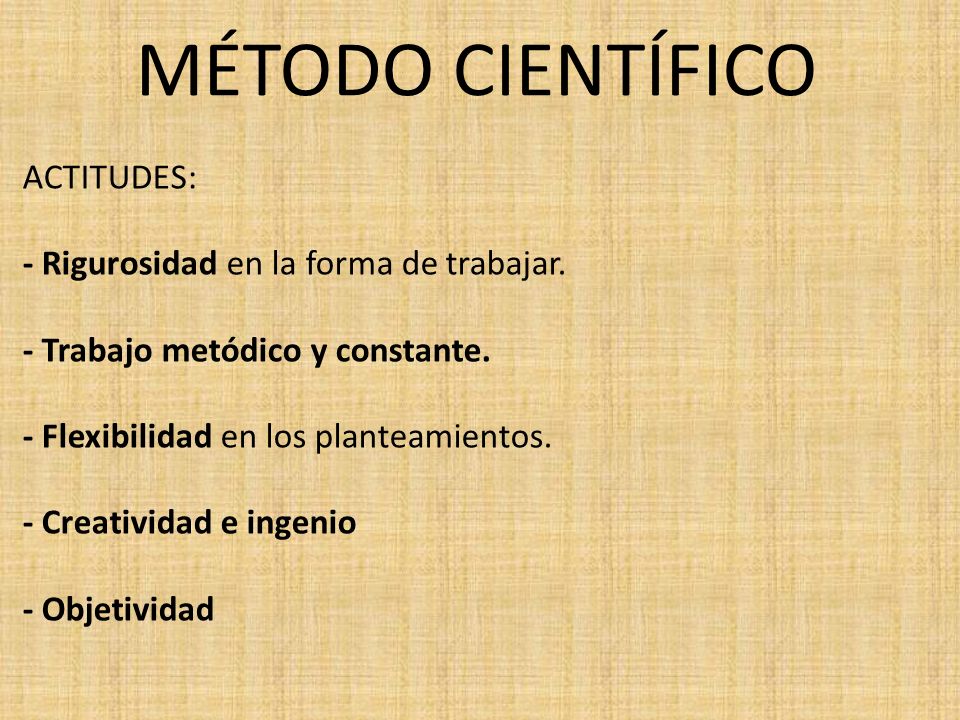 MÉTODO CIENTÍFICO

ACTITUDES:

- Rigurosidad en la forma de trabajar.

- Trabajo metódico y constante.

- Flexibilidad en los planteamientos.

- Creatividad e ingenio

- Objetividad